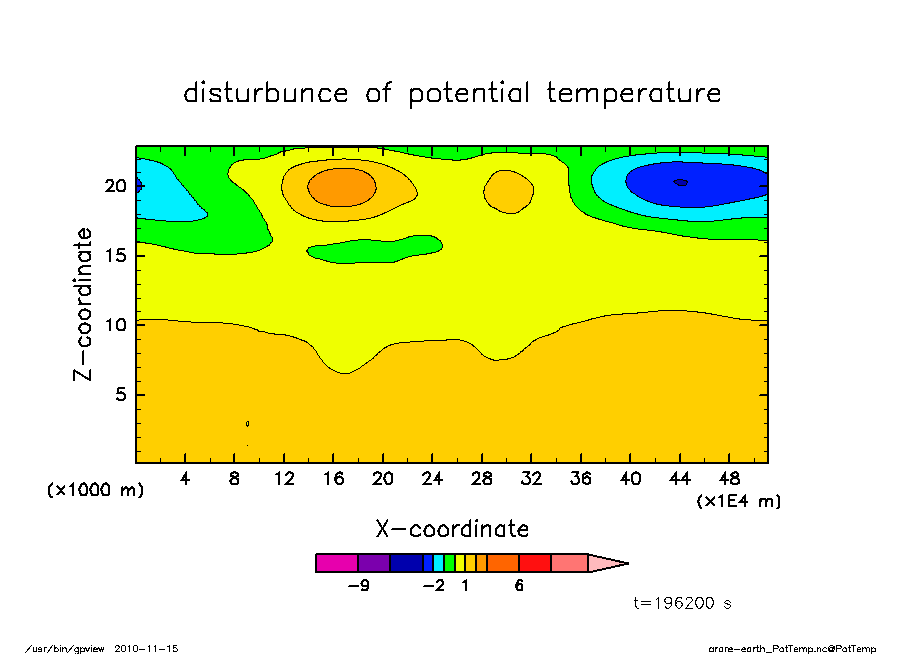 disturbunce of potential temperature

Z-coordinate

20
15
10
5

(x1000 m)

4 8 12 16 20 24 28 32 36 40 44 48

(x1E4 m)

X-coordinate

-9 -2 1 6

t=196200 s

/usr/bin/gpview 2010-11-15

arare-earth_PotTemp.nc@PotTemp